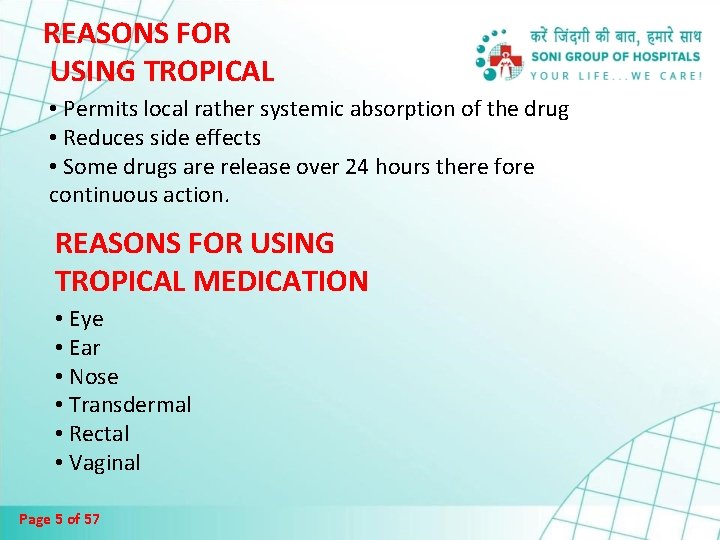 REASONS FOR USING TROPICAL

करें जिंदगी की बात, हमारे साथ
SONI GROUP OF HOSPITALS
YOUR LIFE...WE CARE!

• Permits local rather systemic absorption of the drug
• Reduces side effects
• Some drugs are release over 24 hours there fore continuous action.

REASONS FOR USING TROPICAL MEDICATION

• Eye
• Ear
• Nose
• Transdermal
• Rectal
• Vaginal

Page 5 of 57